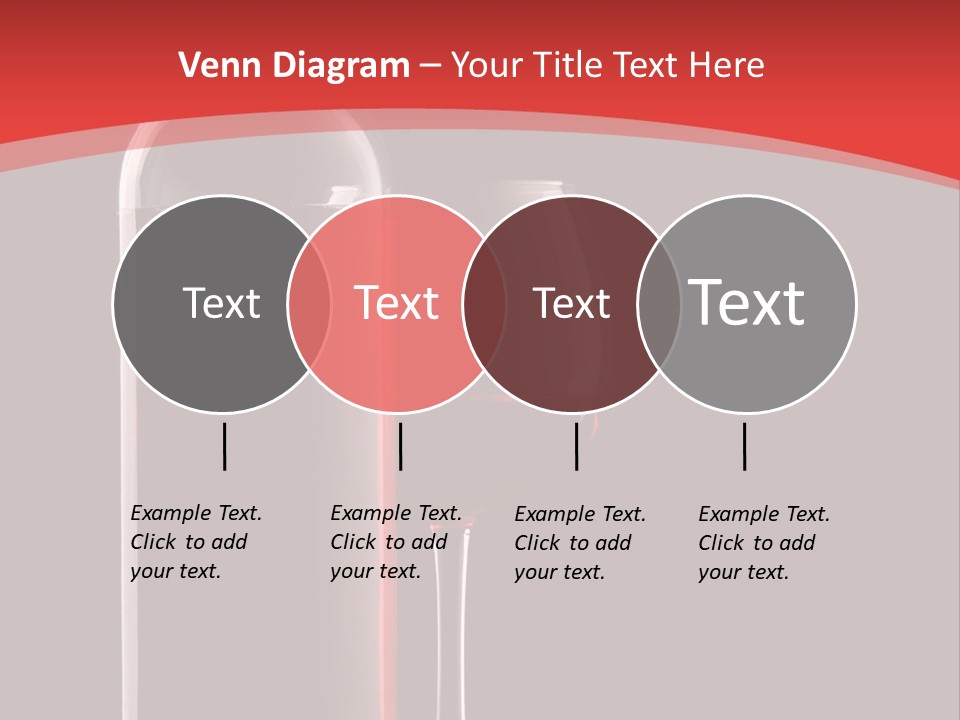 Venn Diagram – Your Title Text Here

Text

Text

Text

Text

Example Text. Click to add your text.

Example Text. Click to add your text.

Example Text. Click to add your text.

Example Text. Click to add your text.